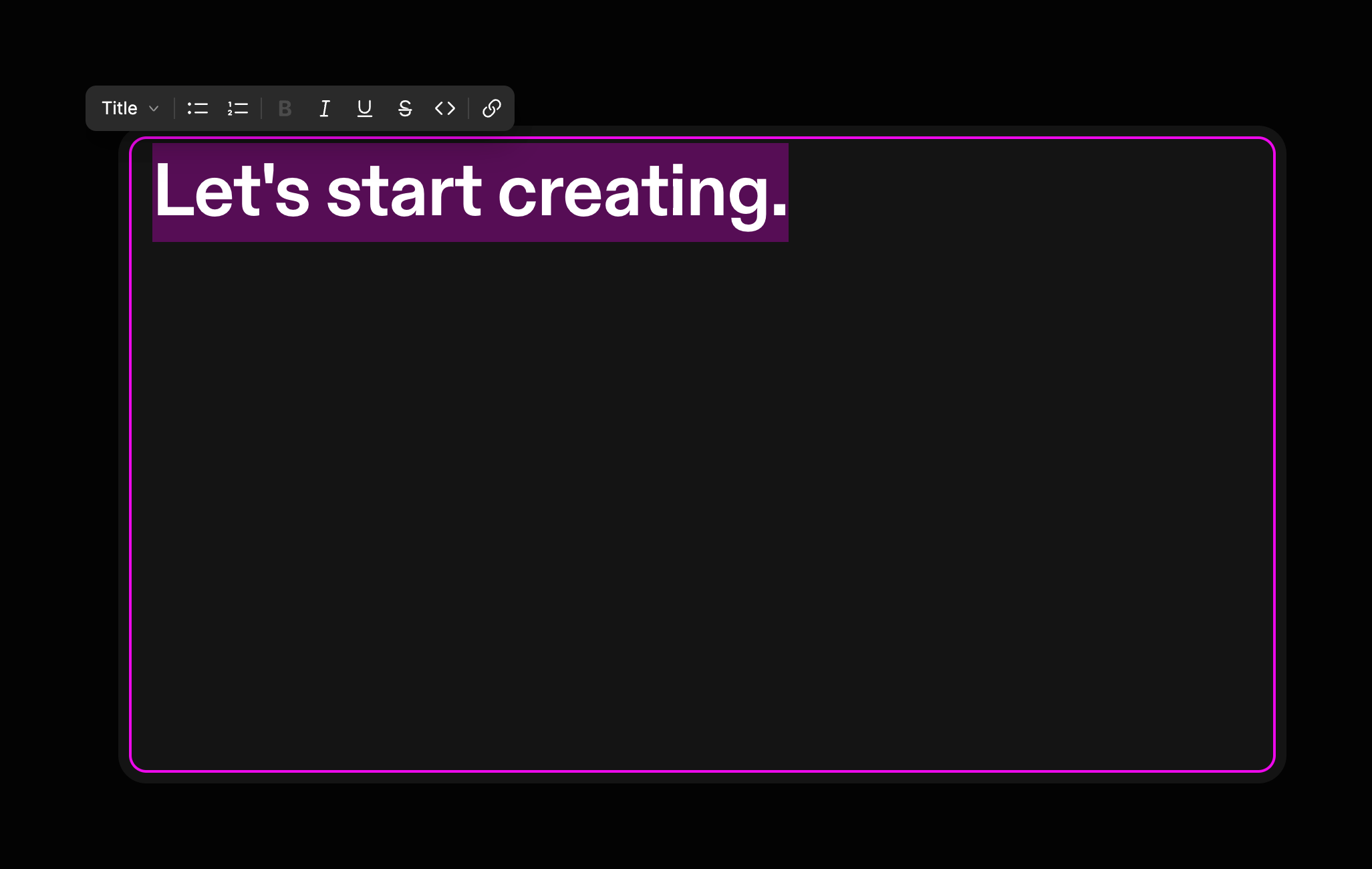 Title B I U S

Let's start creating.